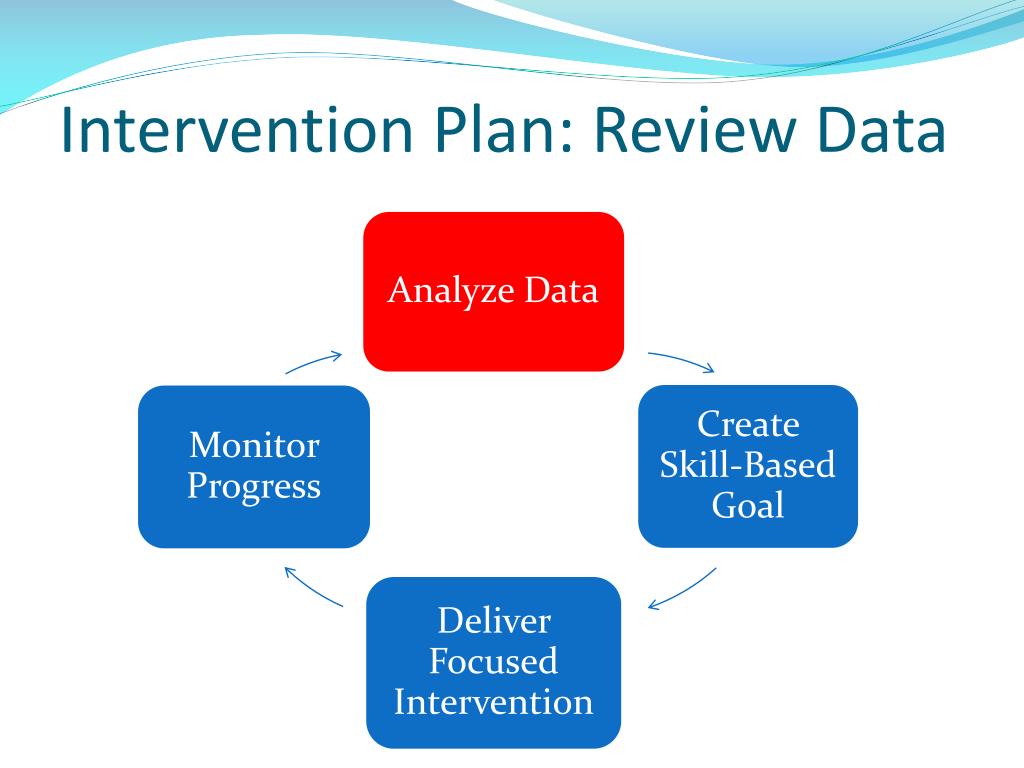 Intervention Plan: Review Data

Analyze Data

Create Skill-Based Goal

Deliver Focused Intervention

Monitor Progress